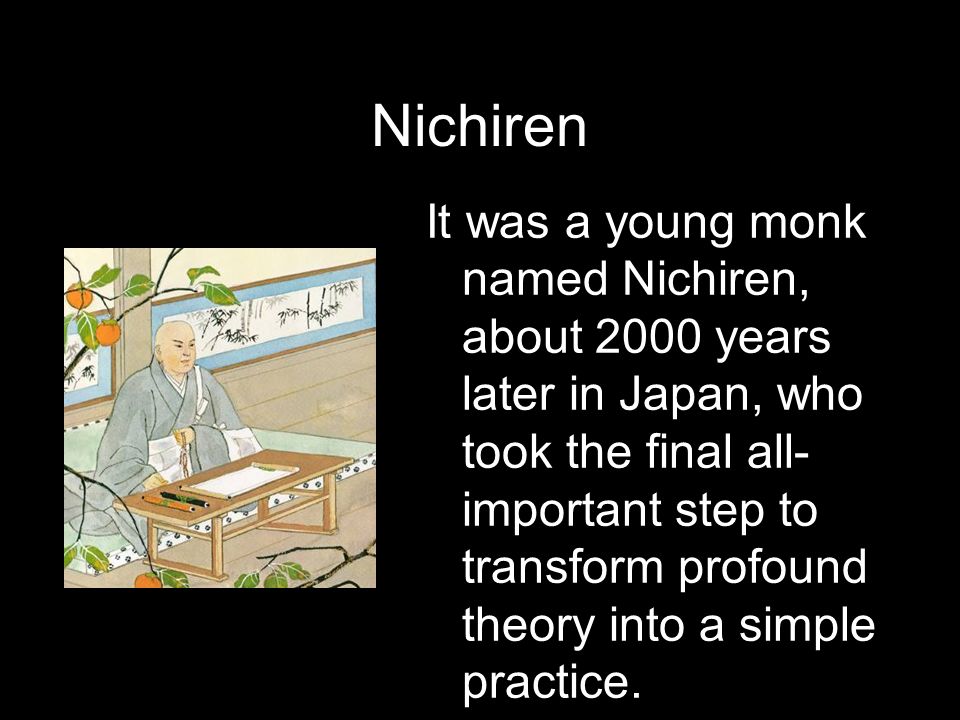 Nichiren

It was a young monk named Nichiren, about 2000 years later in Japan, who took the final all-important step to transform profound theory into a simple practice.